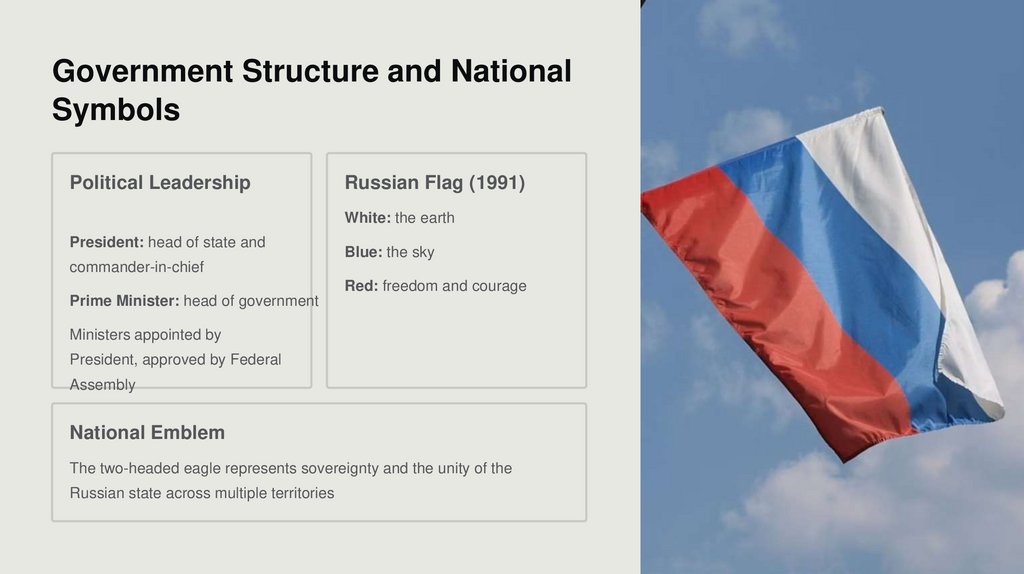 Government Structure and National Symbols

Political Leadership

President: head of state and commander-in-chief

Prime Minister: head of government

Ministers appointed by President, approved by Federal Assembly

Russian Flag (1991)

White: the earth

Blue: the sky

Red: freedom and courage

National Emblem

The two-headed eagle represents sovereignty and the unity of the Russian state across multiple territories